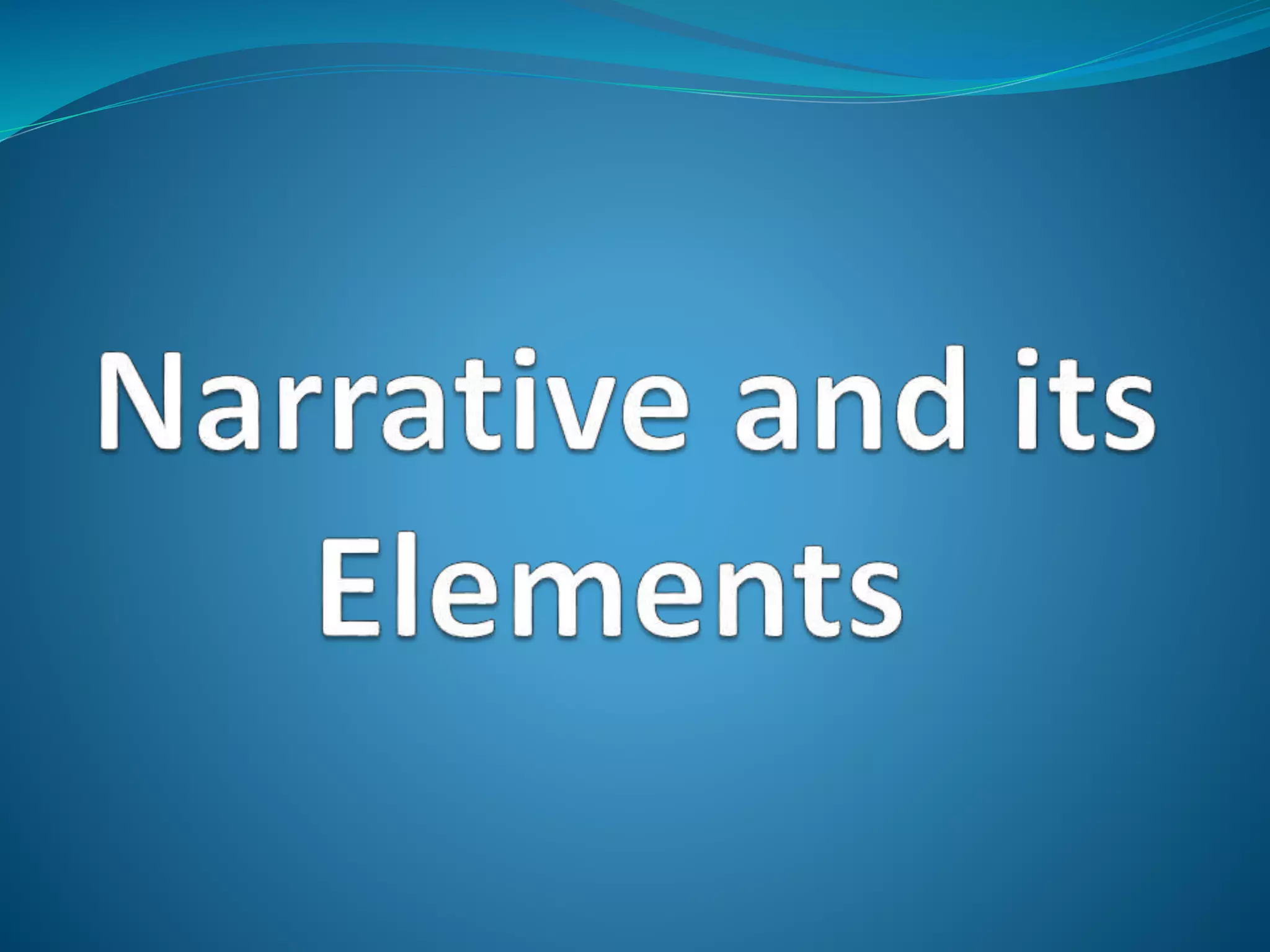 Narrative and its Elements